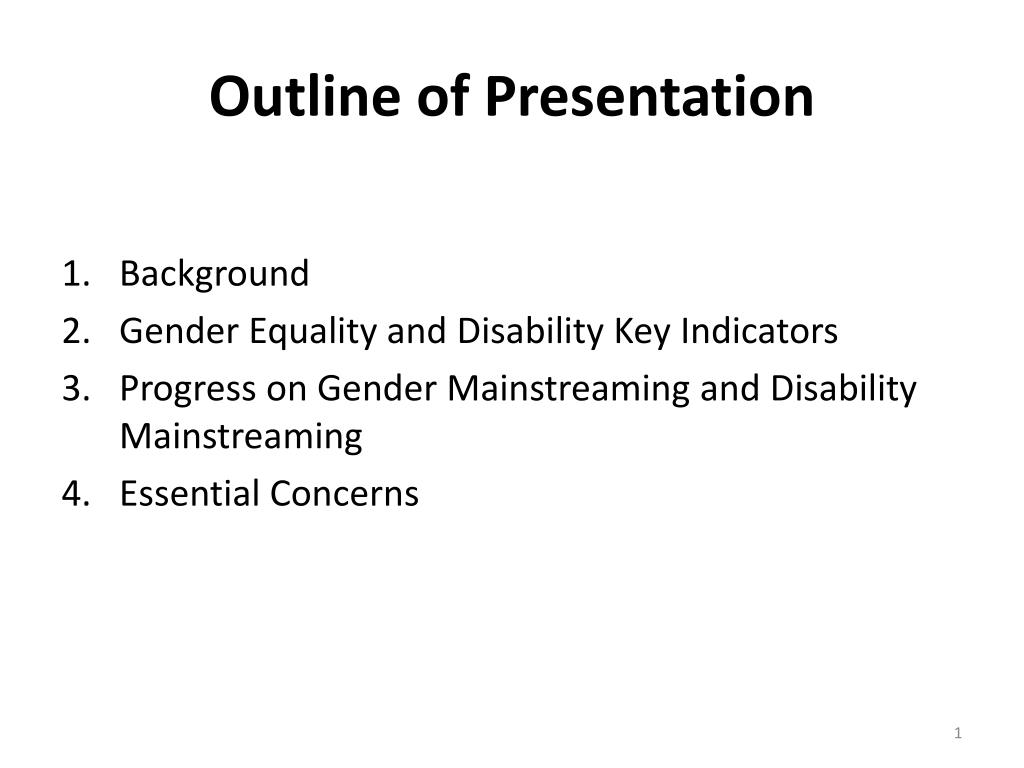 Outline of Presentation

1. Background
2. Gender Equality and Disability Key Indicators
3. Progress on Gender Mainstreaming and Disability Mainstreaming
4. Essential Concerns

1